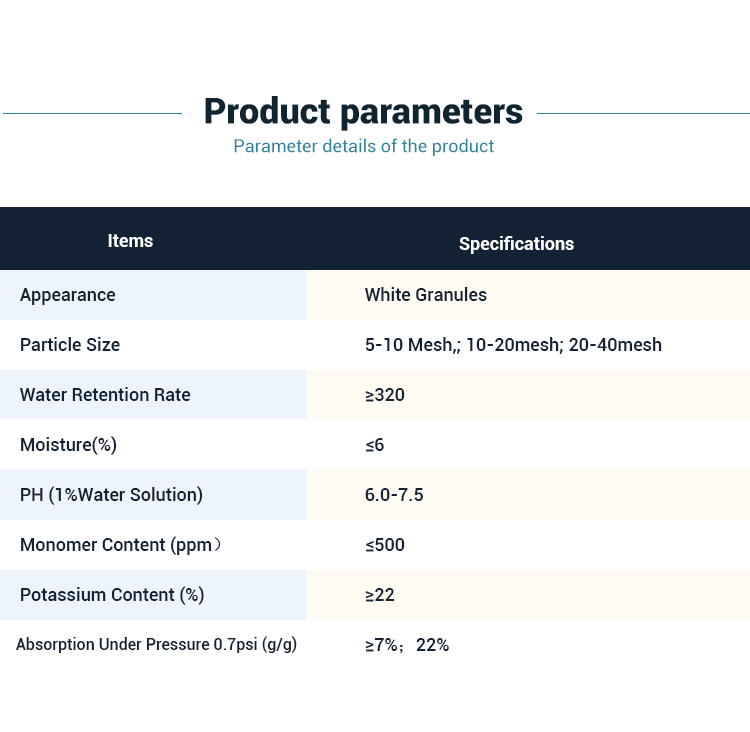 Product parameters
Parameter details of the product

| Items | Specifications |
|---|---|
| Appearance | White Granules |
| Particle Size | 5-10 Mesh,; 10-20mesh; 20-40mesh |
| Water Retention Rate | ≥320 |
| Moisture(%) | ≤6 |
| PH (1%Water Solution) | 6.0-7.5 |
| Monomer Content (ppm） | ≤500 |
| Potassium Content (%) | ≥22 |
| Absorption Under Pressure 0.7psi (g/g) | ≥7%； 22% |